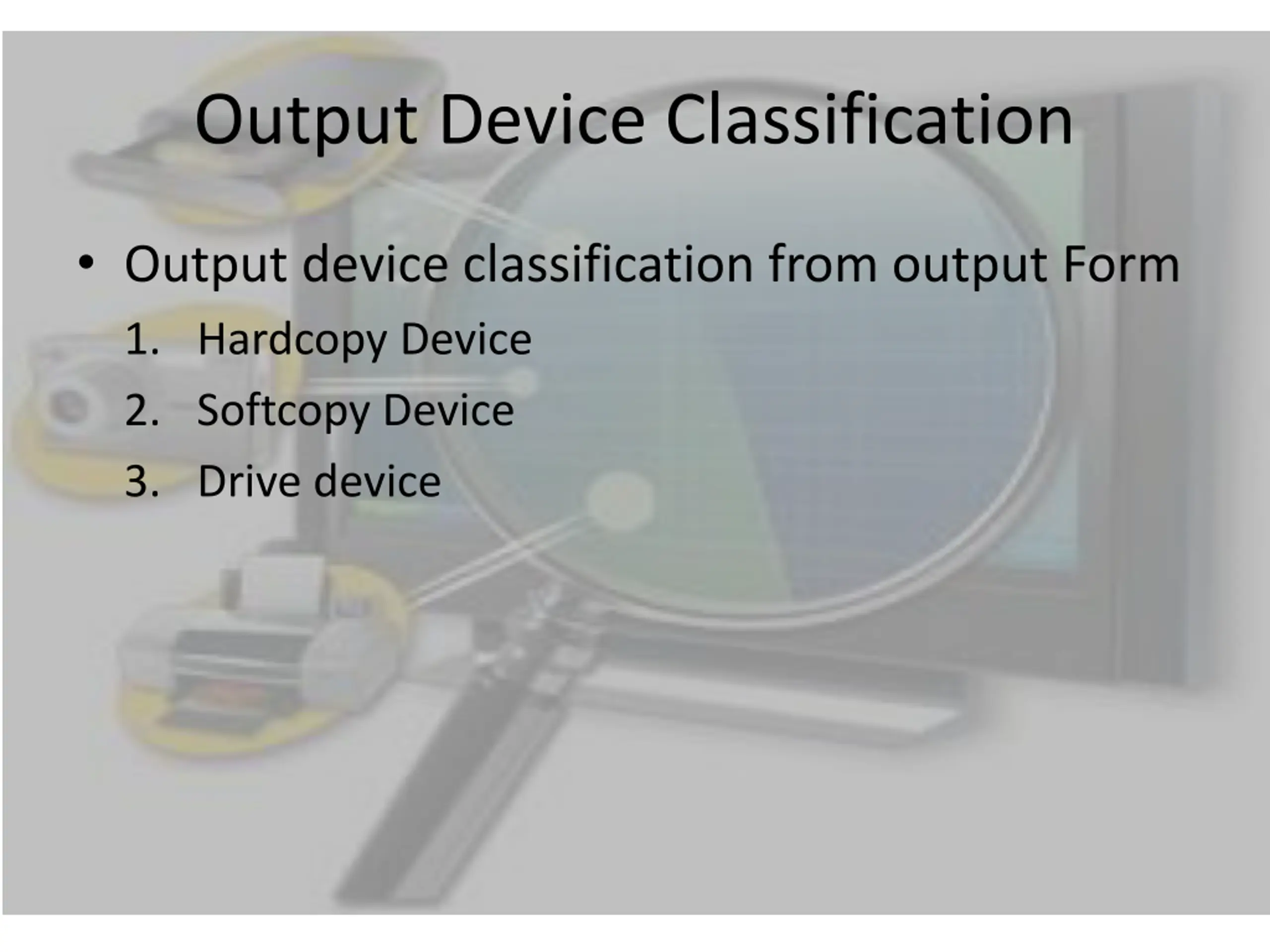 Output Device Classification

• Output device classification from output Form

1. Hardcopy Device
2. Softcopy Device
3. Drive device